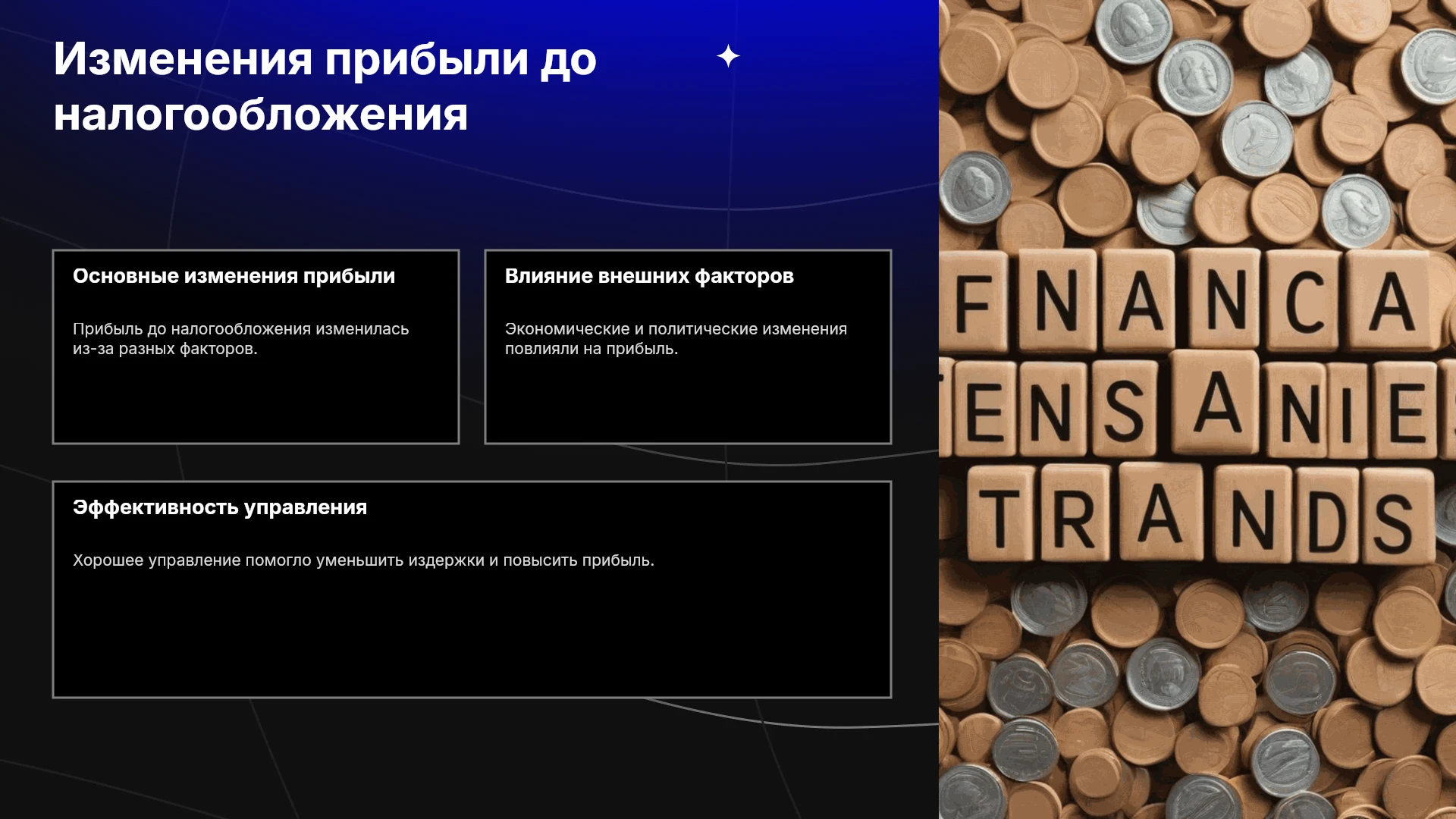 Изменения прибыли до налогообложения

Основные изменения прибыли

Прибыль до налогообложения изменилась из-за разных факторов.

Влияние внешних факторов

Экономические и политические изменения повлияли на прибыль.

Эффективность управления

Хорошее управление помогло уменьшить издержки и повысить прибыль.

FNANCA
ENSANIE
TRANDS